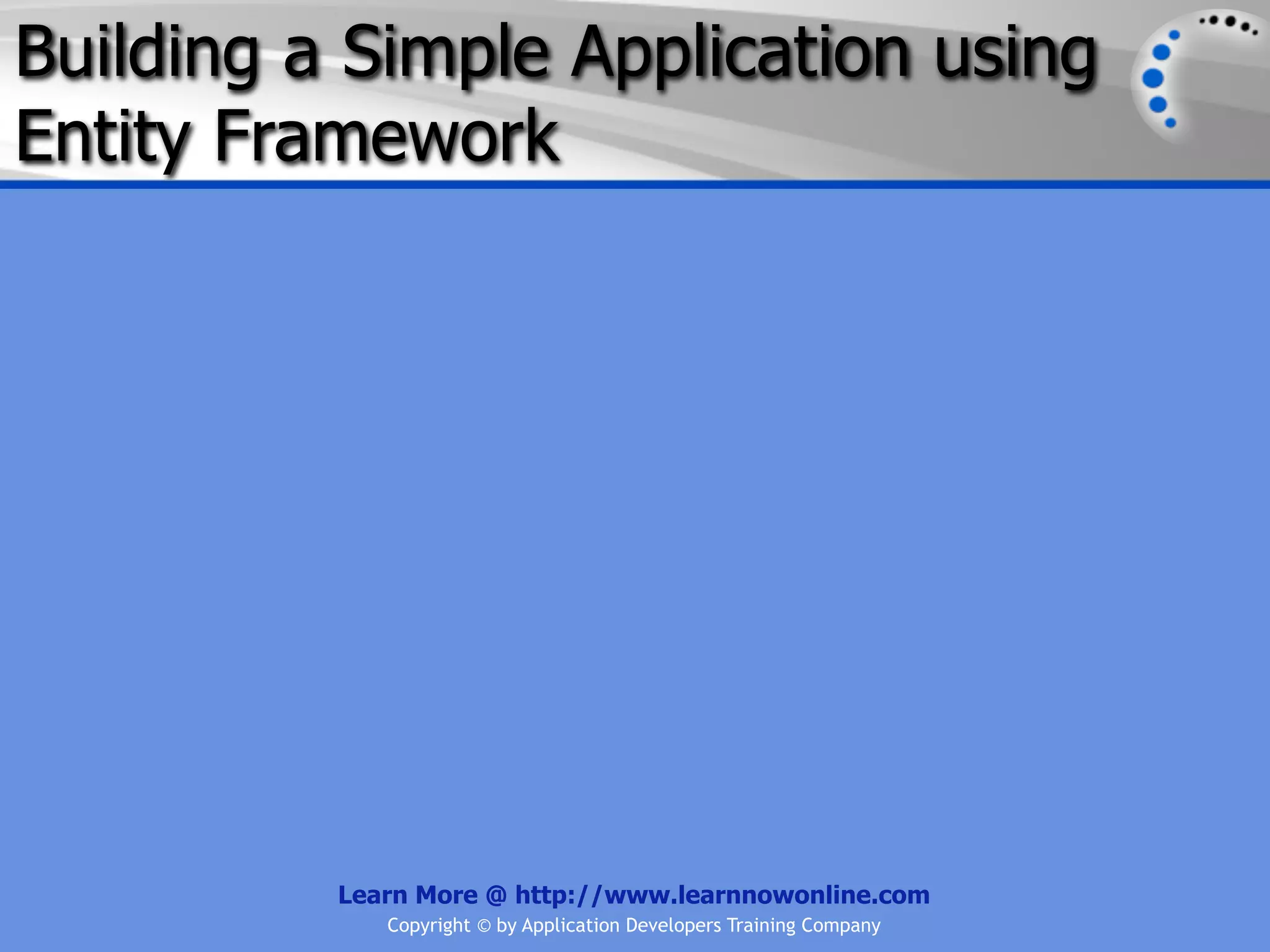 Building a Simple Application using Entity Framework

Learn More @ http://www.learnnowonline.com
Copyright © by Application Developers Training Company